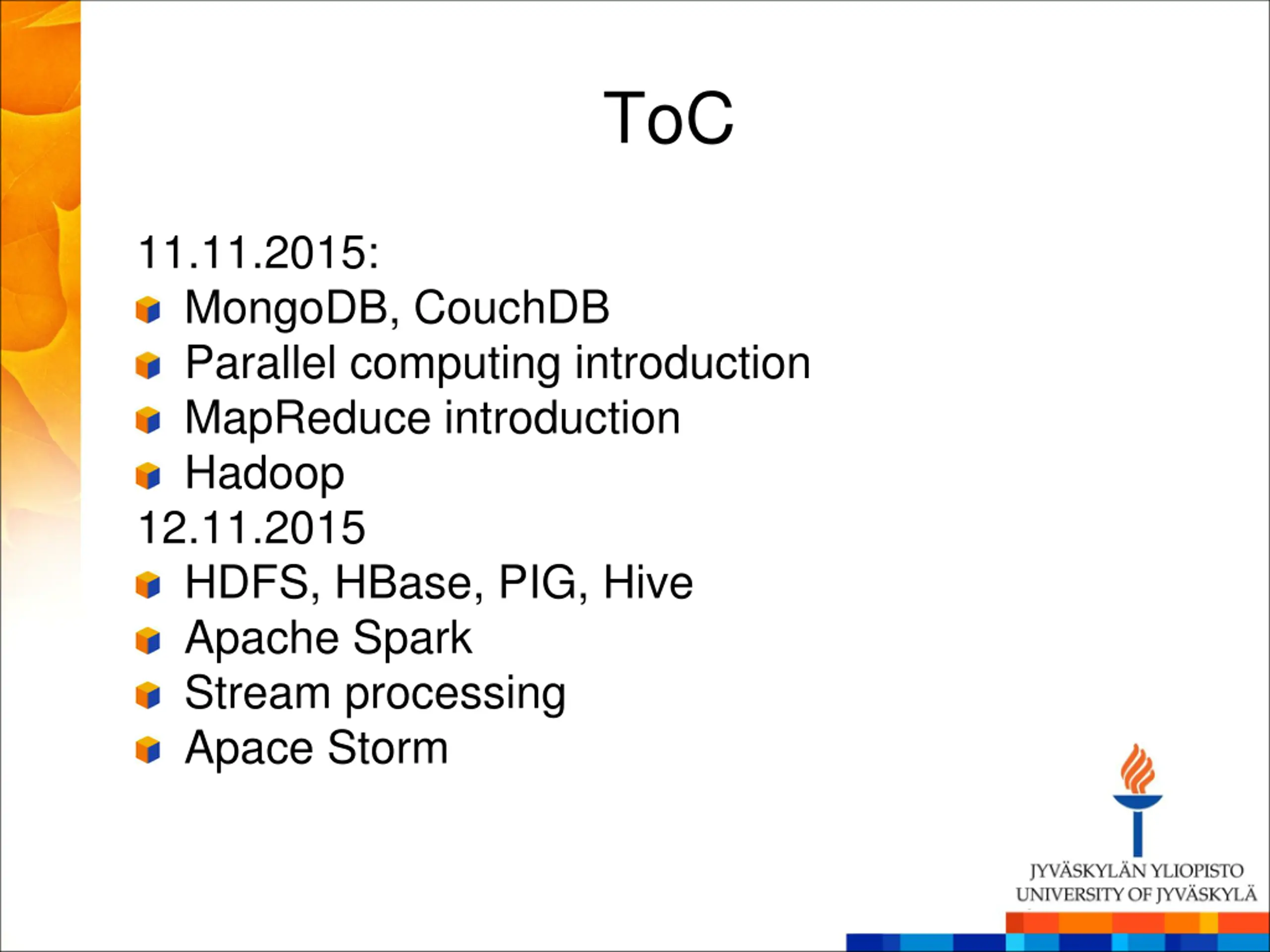 ToC

11.11.2015:
- MongoDB, CouchDB
- Parallel computing introduction
- MapReduce introduction
- Hadoop

12.11.2015
- HDFS, HBase, PIG, Hive
- Apache Spark
- Stream processing
- Apace Storm

JYVÄSKYLÄN YLIOPISTO
UNIVERSITY OF JYVÄSKYLÄ